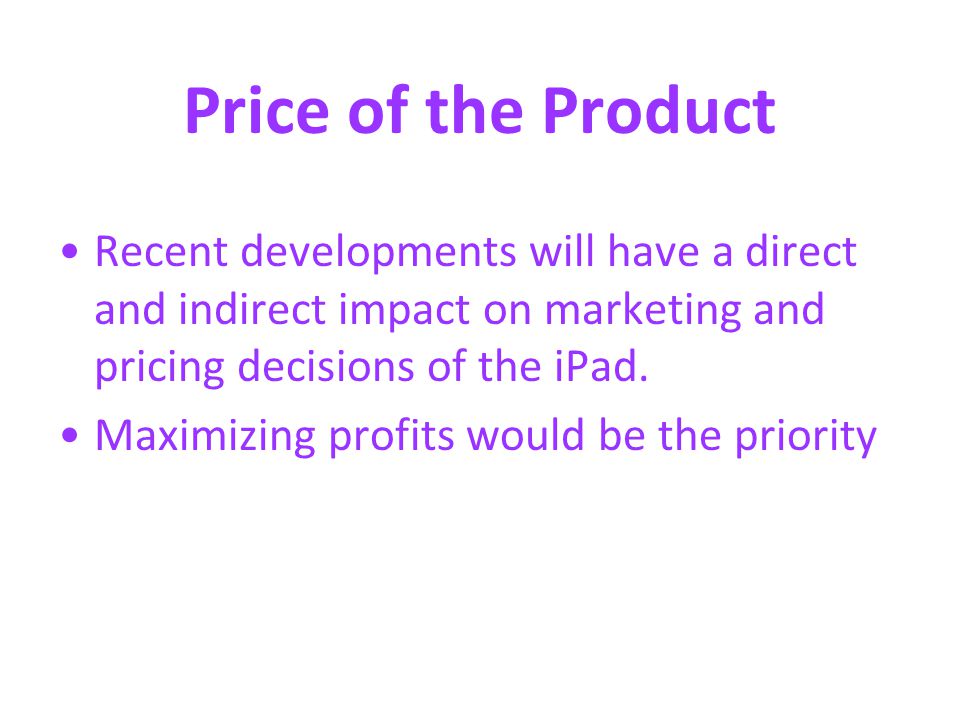 Price of the Product

• Recent developments will have a direct and indirect impact on marketing and pricing decisions of the iPad.
• Maximizing profits would be the priority